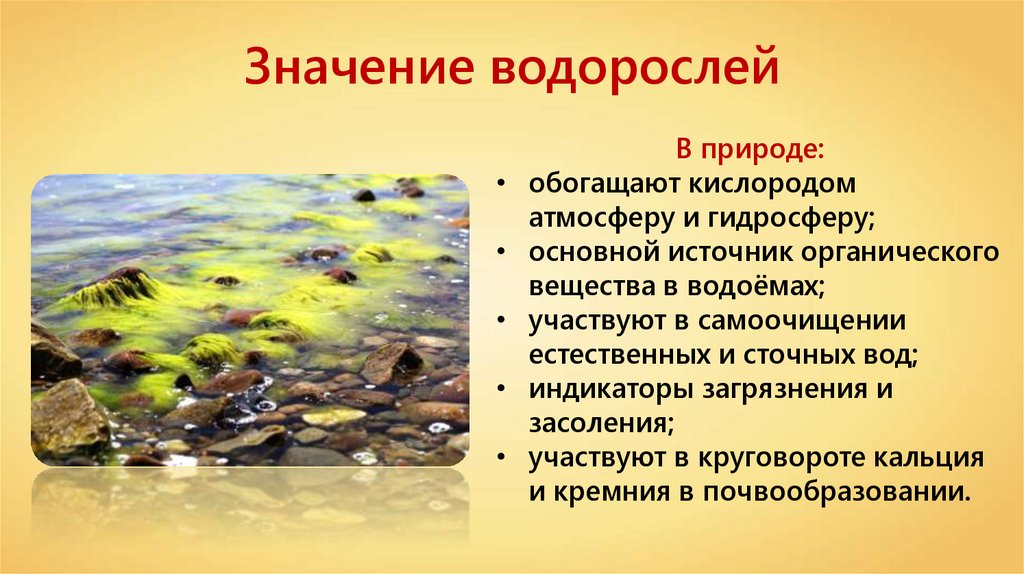 Значение водорослей

В природе:

• обогащают кислородом атмосферу и гидросферу;
• основной источник органического вещества в водоёмах;
• участвуют в самоочищении естественных и сточных вод;
• индикаторы загрязнения и засоления;
• участвуют в круговороте кальция и кремния в почвообразовании.